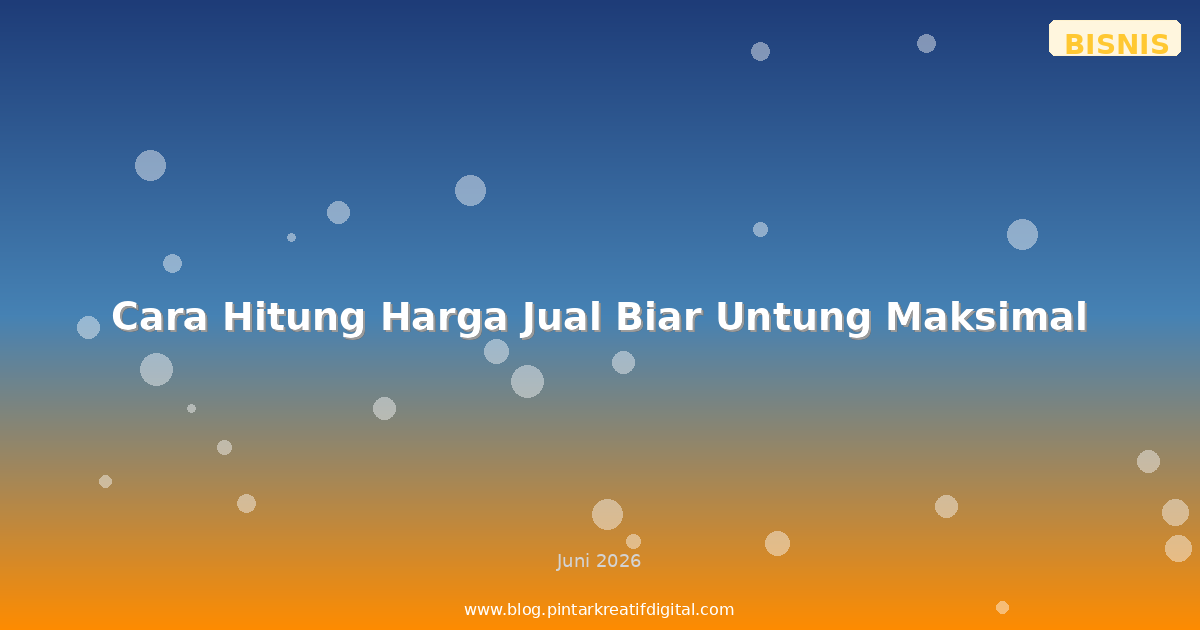 BISNIS

Cara Hitung Harga Jual Biar Untung Maksimal

Juni 2026

www.blog.pintarkreatifdigital.com